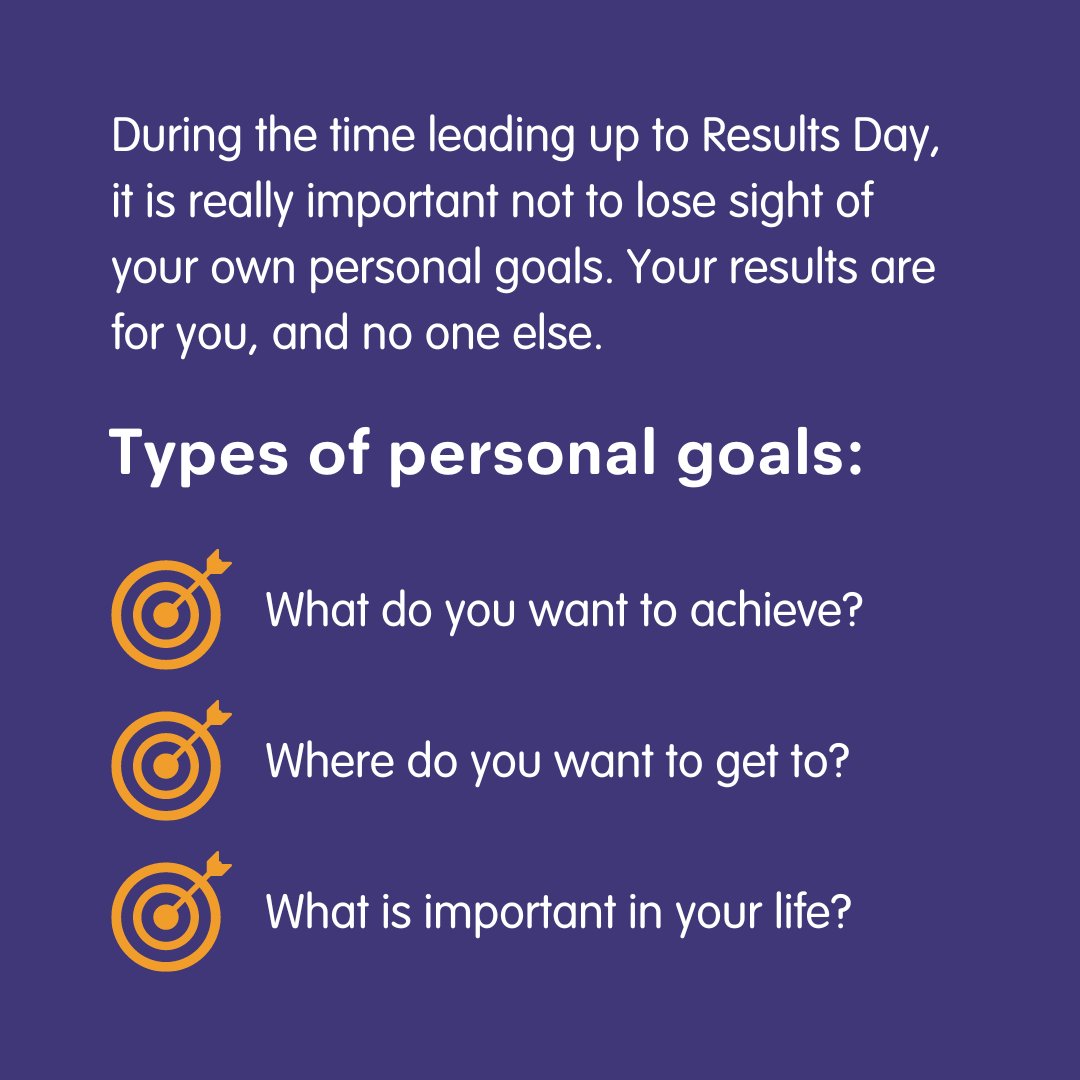 During the time leading up to Results Day, it is really important not to lose sight of your own personal goals. Your results are for you, and no one else.

Types of personal goals:

What do you want to achieve?

Where do you want to get to?

What is important in your life?